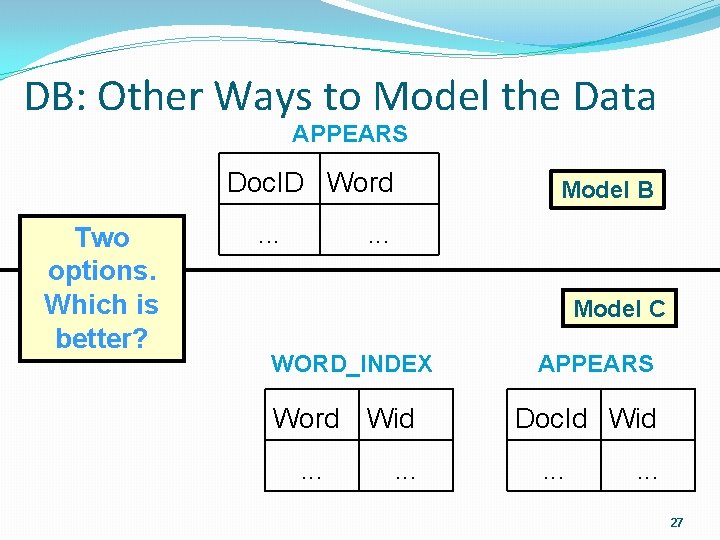 DB: Other Ways to Model the Data

APPEARS

| DocID | Word |
|---|---|
| … | … |

Model B

Two options. Which is better?

Model C

WORD_INDEX

| Word | Wid |
|---|---|
| … | … |

APPEARS

| DocId | Wid |
|---|---|
| … | … |

27